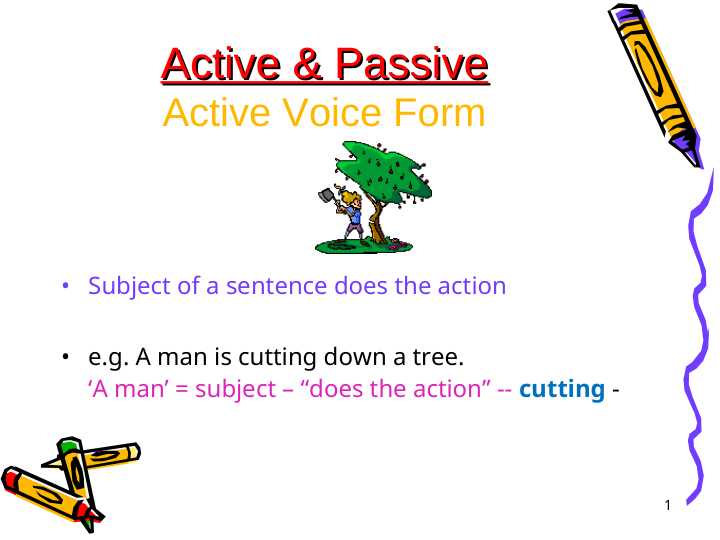 Active & Passive
Active Voice Form

• Subject of a sentence does the action

• e.g. A man is cutting down a tree.
‘A man’ = subject – “does the action” -- cutting -

1